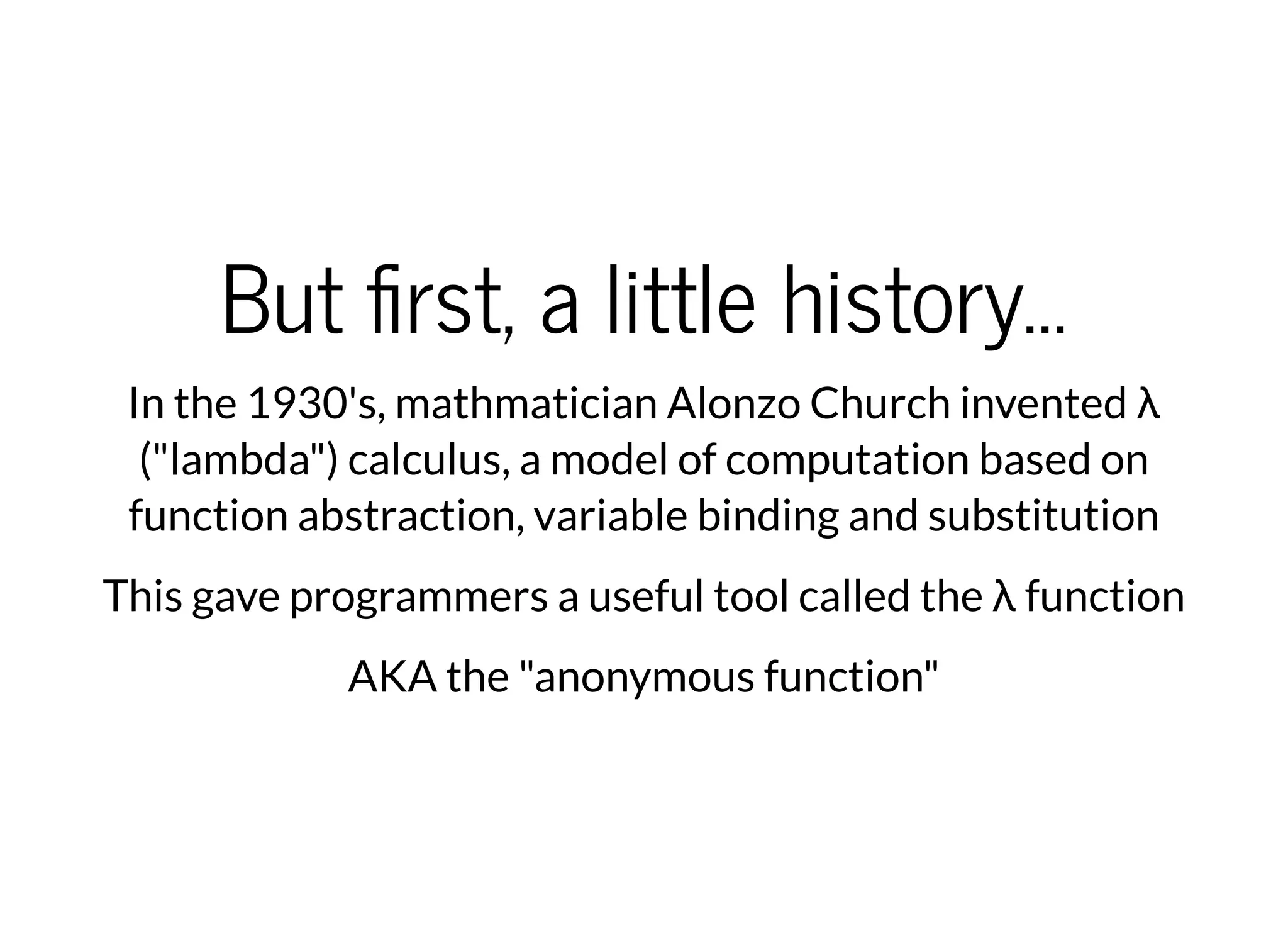 But first, a little history...

In the 1930's, mathmatician Alonzo Church invented λ ("lambda") calculus, a model of computation based on function abstraction, variable binding and substitution

This gave programmers a useful tool called the λ function

AKA the "anonymous function"